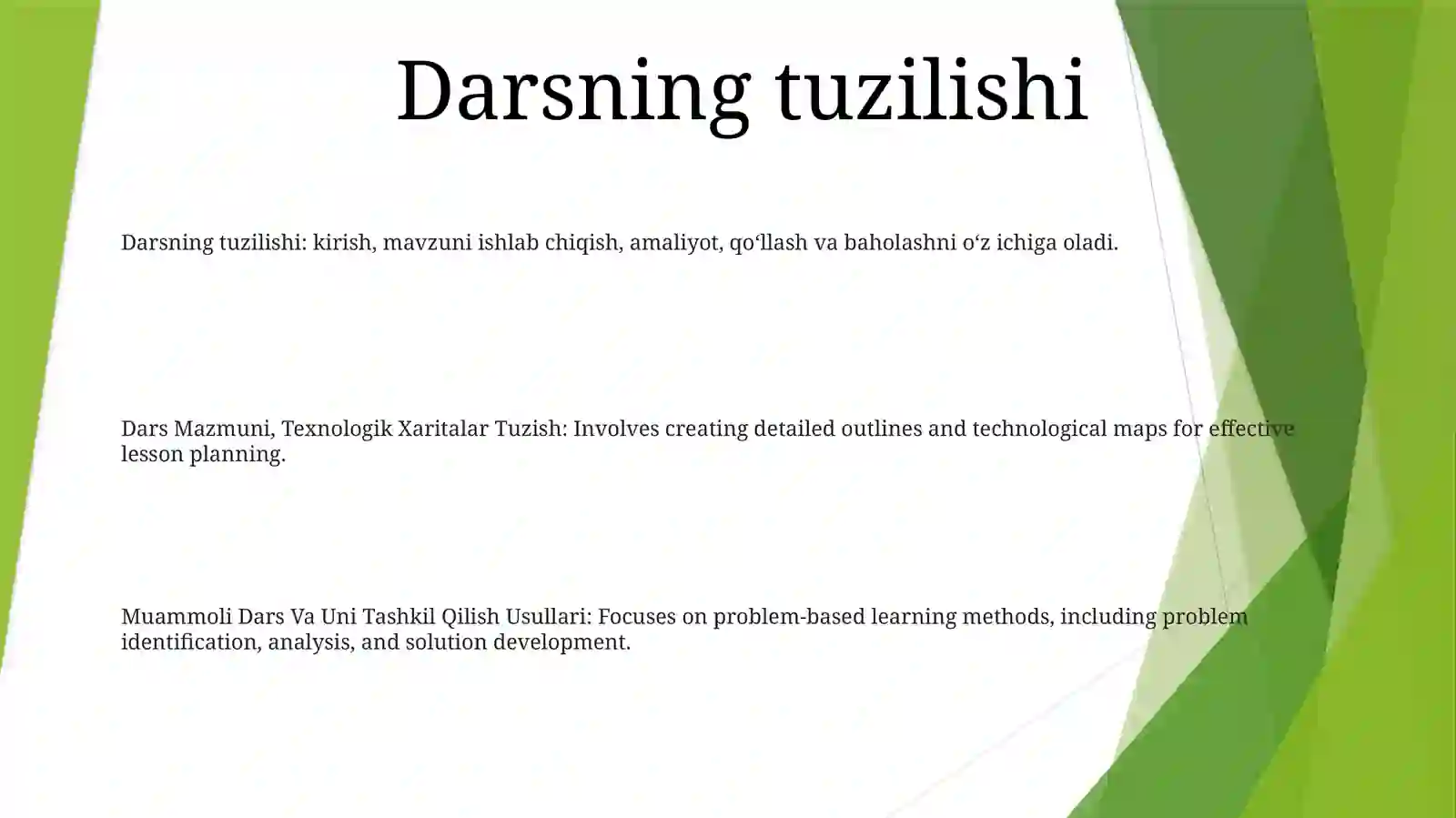 Darsning tuzilishi

Darsning tuzilishi: kirish, mavzuni ishlab chiqish, amaliyot, qo‘llash va baholashni o‘z ichiga oladi.

Dars Mazmuni, Texnologik Xaritalar Tuzish: Involves creating detailed outlines and technological maps for effective lesson planning.

Muammoli Dars Va Uni Tashkil Qilish Usullari: Focuses on problem-based learning methods, including problem identification, analysis, and solution development.